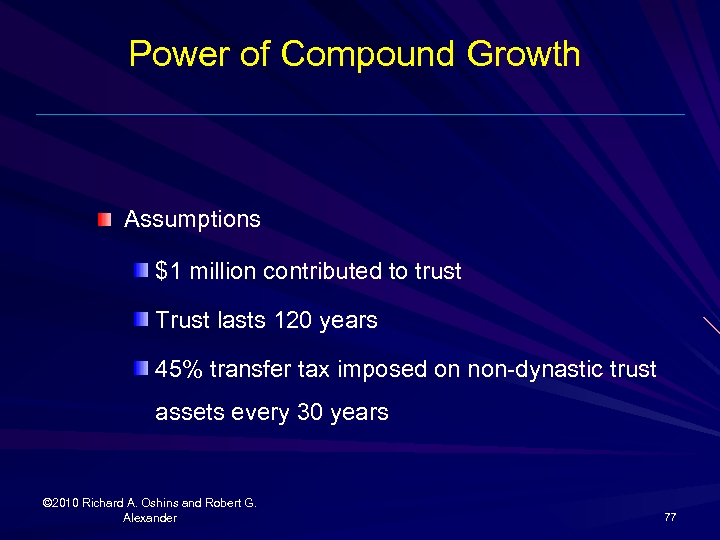 Power of Compound Growth

Assumptions

$1 million contributed to trust

Trust lasts 120 years

45% transfer tax imposed on non-dynastic trust assets every 30 years

©2010 Richard A. Oshins and Robert G. Alexander

77